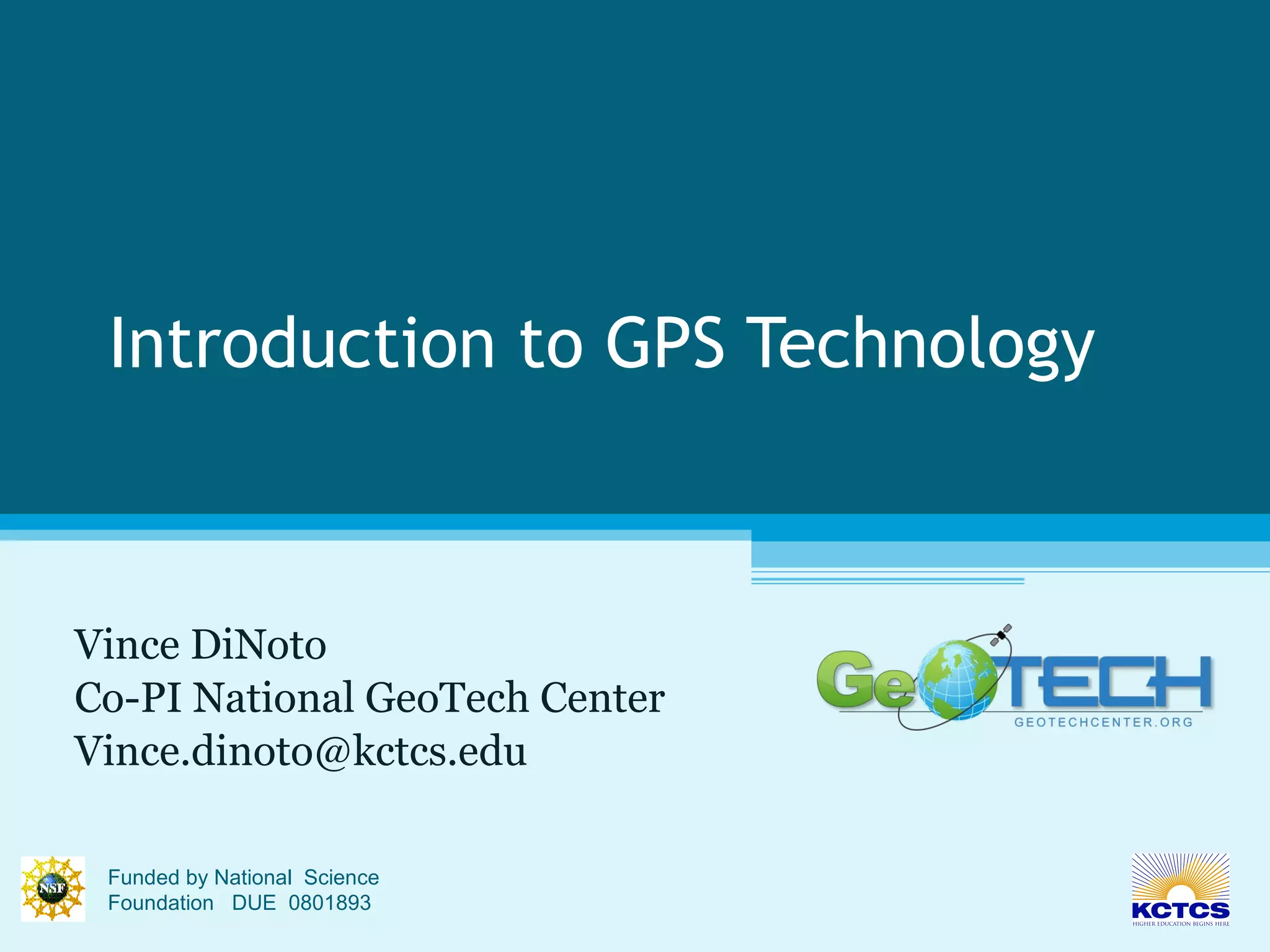 Introduction to GPS Technology

Vince DiNoto
Co-PI National GeoTech Center
Vince.dinoto@kctcs.edu

GeoTECH
GEOTECHCENTER.ORG

NSF

Funded by National Science Foundation DUE 0801893

KCTCS
HIGHER EDUCATION BEGINS HERE